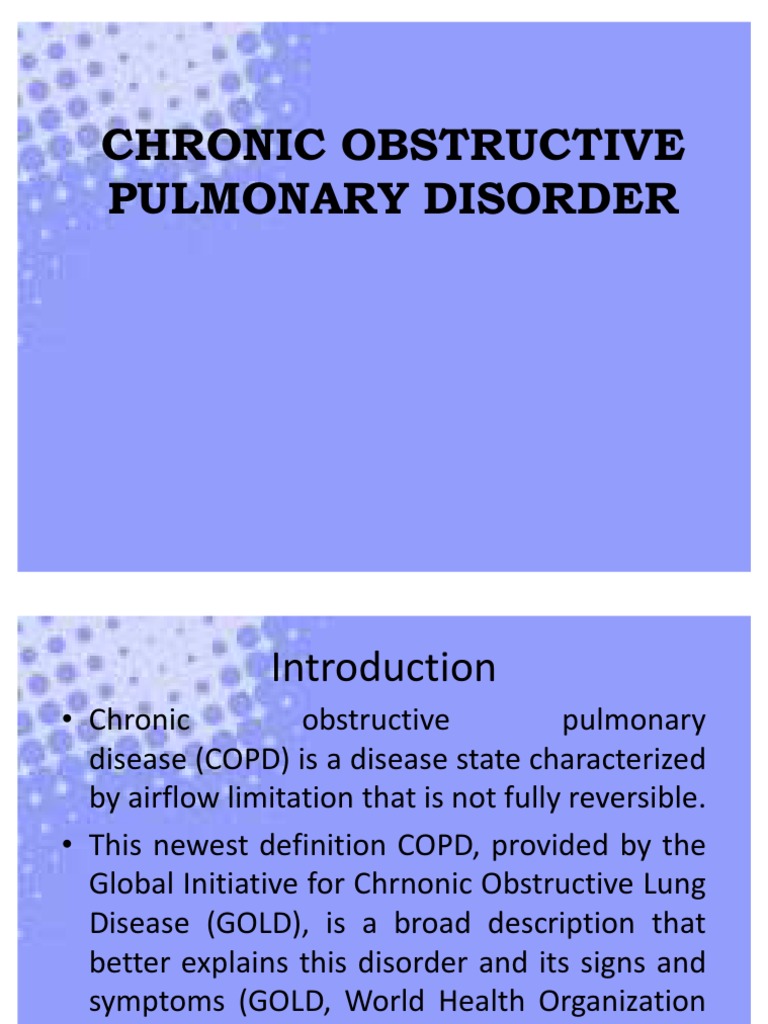 CHRONIC OBSTRUCTIVE PULMONARY DISORDER

Introduction

• Chronic obstructive pulmonary disease (COPD) is a disease state characterized by airflow limitation that is not fully reversible.

• This newest definition COPD, provided by the Global Initiative for Chrnonic Obstructive Lung Disease (GOLD), is a broad description that better explains this disorder and its signs and symptoms (GOLD, World Health Organization